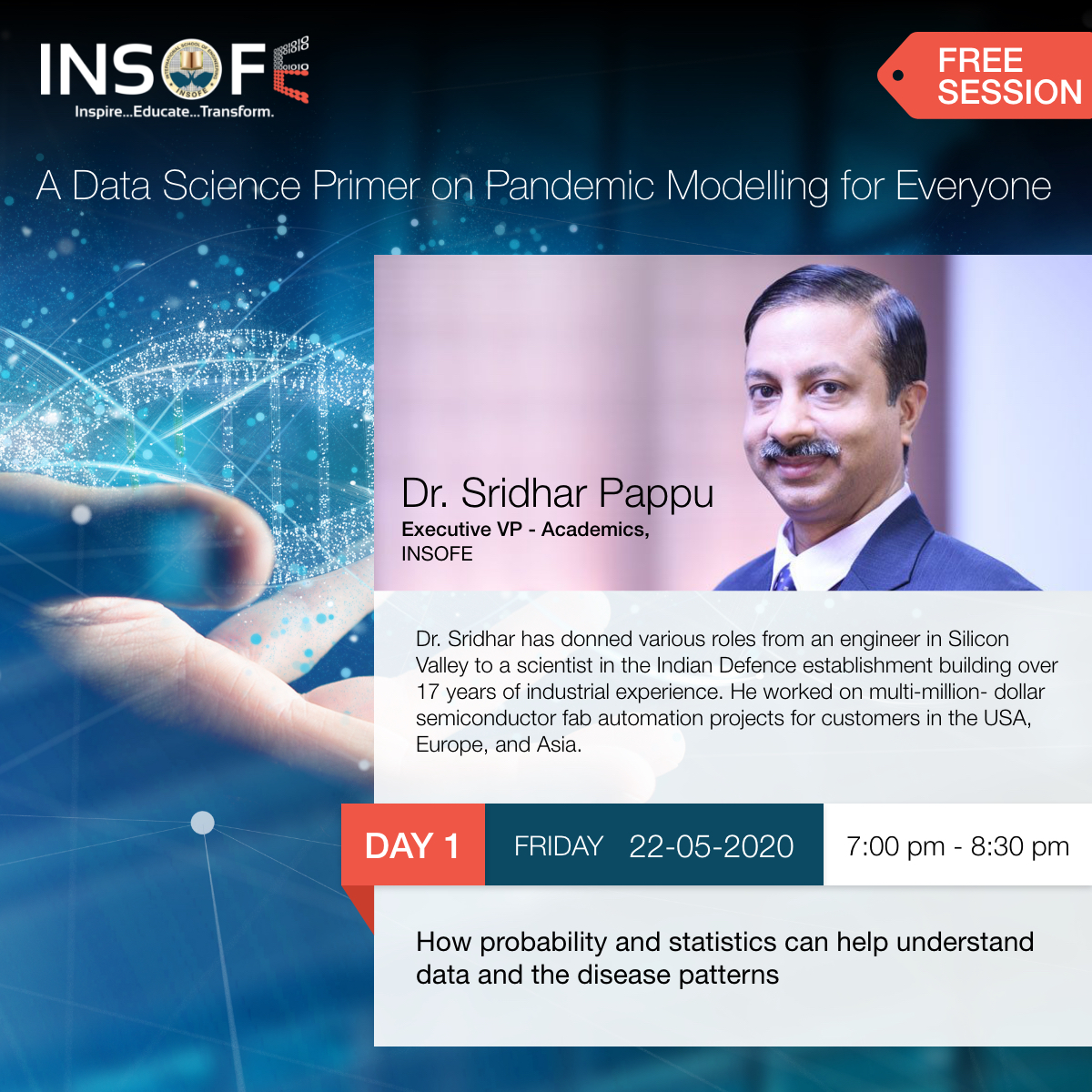 INSOFE
Inspire...Educate...Transform.

FREE SESSION

A Data Science Primer on Pandemic Modelling for Everyone

Dr. Sridhar Pappu
Executive VP - Academics,
INSOFE

Dr. Sridhar has donned various roles from an engineer in Silicon Valley to a scientist in the Indian Defence establishment building over 17 years of industrial experience. He worked on multi-million- dollar semiconductor fab automation projects for customers in the USA, Europe, and Asia.

DAY 1 FRIDAY 22-05-2020 7:00 pm - 8:30 pm

How probability and statistics can help understand data and the disease patterns